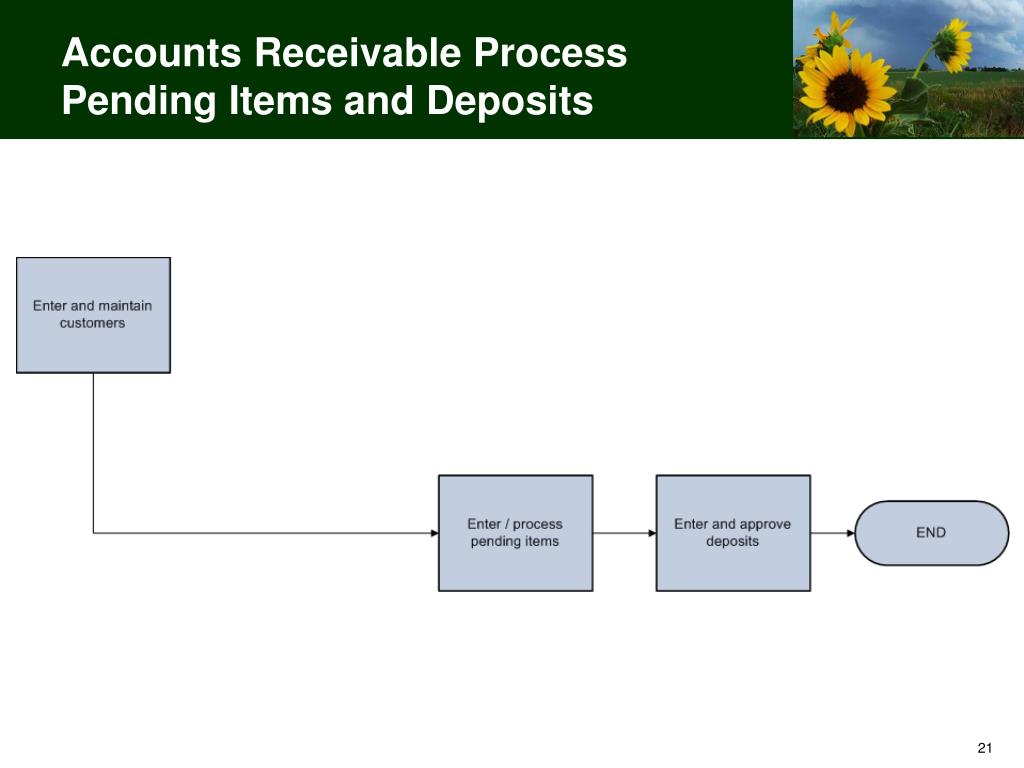 Accounts Receivable Process
Pending Items and Deposits

Enter and maintain customers

Enter / process pending items

Enter and approve deposits

END

21